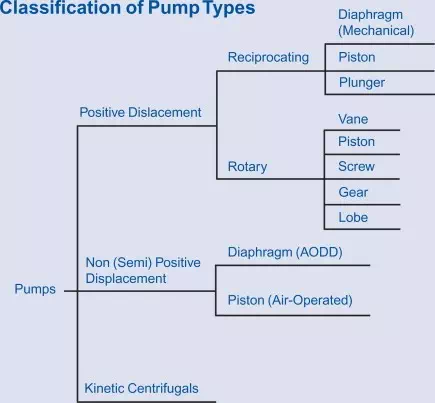 Classification of Pump Types

Pumps

Positive Dislacement

Reciprocating

Diaphragm (Mechanical)

Piston

Plunger

Rotary

Vane

Piston

Screw

Gear

Lobe

Non (Semi) Positive Displacement

Diaphragm (AODD)

Piston (Air-Operated)

Kinetic Centrifugals